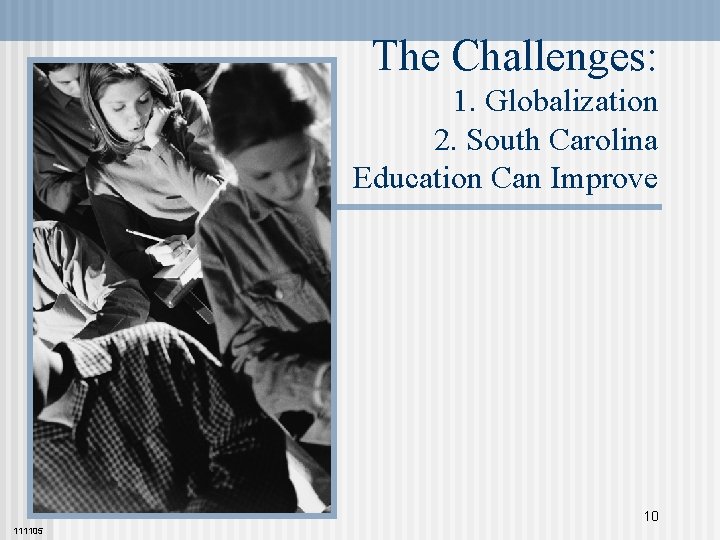 The Challenges:
1. Globalization
2. South Carolina Education Can Improve

10

111105